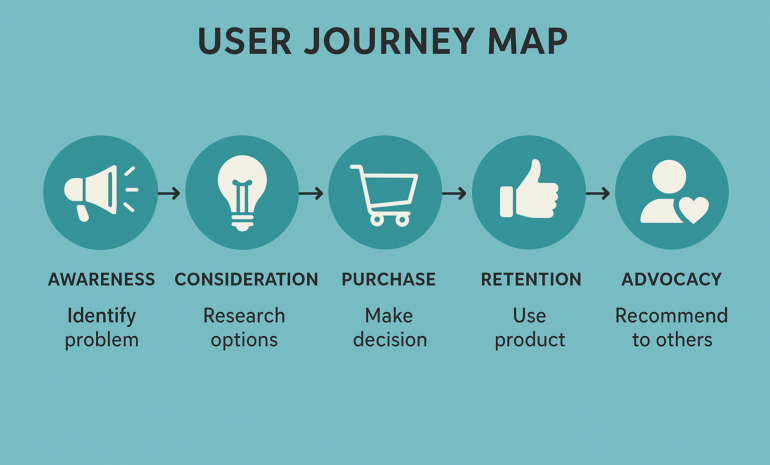 USER JOURNEY MAP

AWARENESS
Identify problem

CONSIDERATION
Research options

PURCHASE
Make decision

RETENTION
Use product

ADVOCACY
Recommend to others